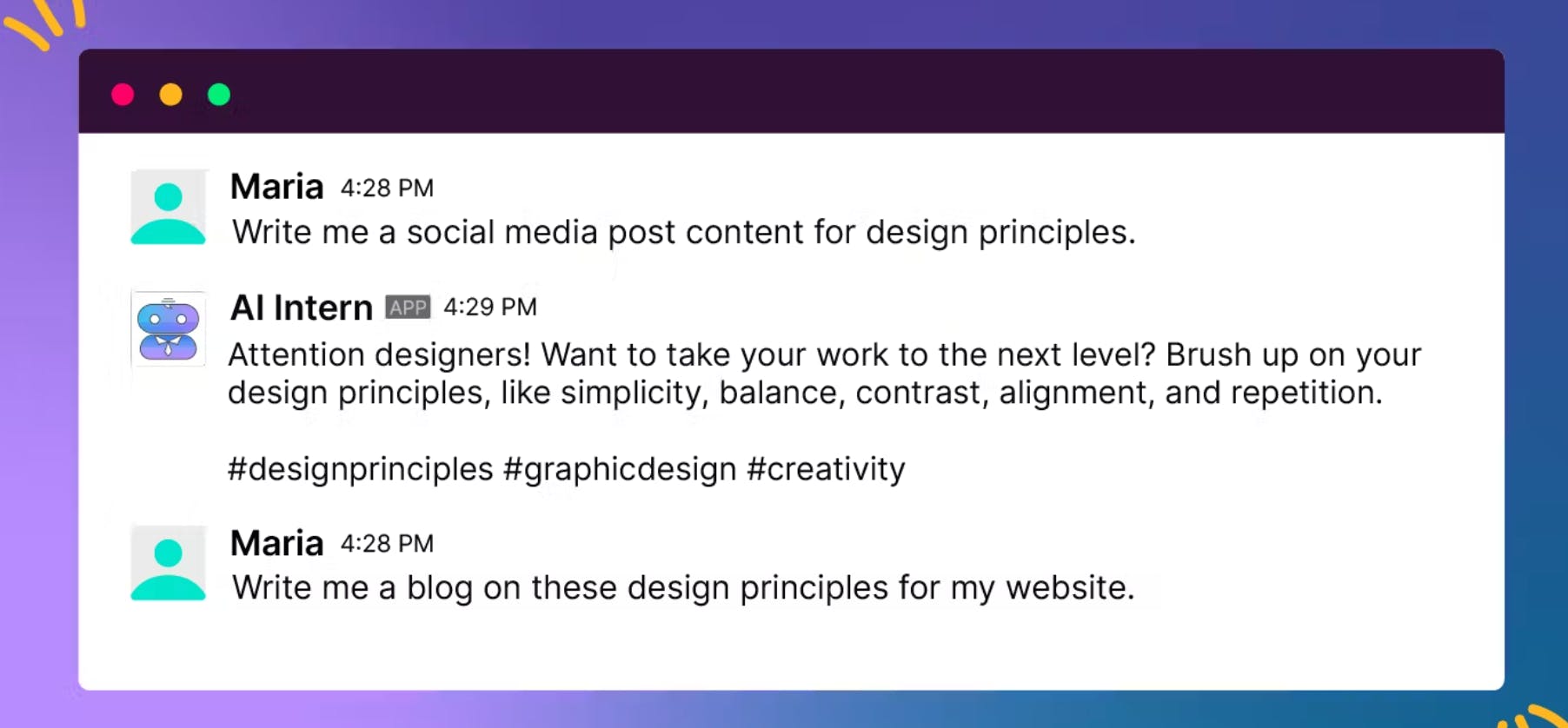 Maria 4:28 PM
Write me a social media post content for design principles.

AI Intern APP 4:29 PM
Attention designers! Want to take your work to the next level? Brush up on your design principles, like simplicity, balance, contrast, alignment, and repetition.

#designprinciples #graphicdesign #creativity

Maria 4:28 PM
Write me a blog on these design principles for my website.